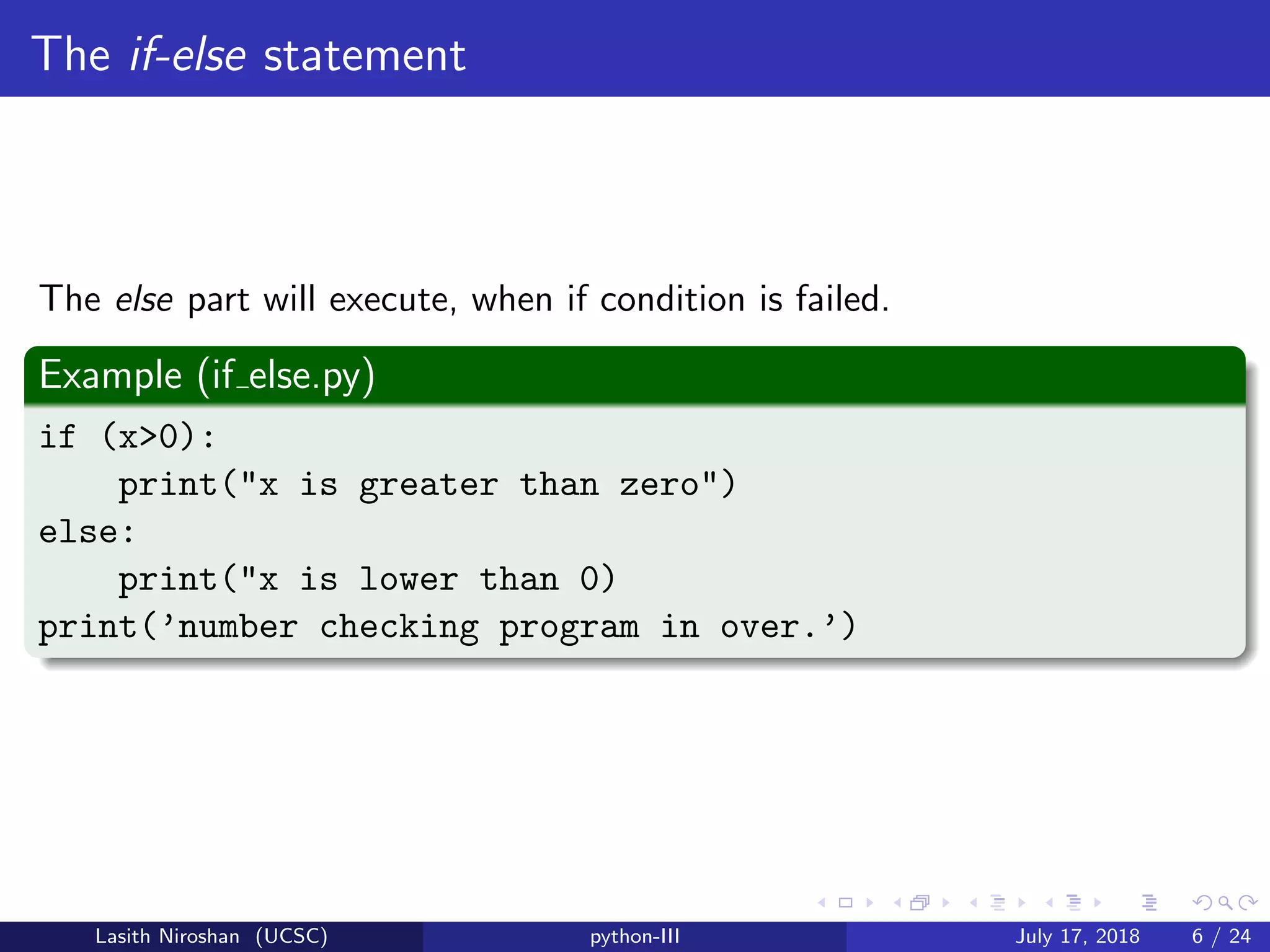 The if-else statement

The else part will execute, when if condition is failed.

Example (if_else.py)

if (x>0):
    print("x is greater than zero")
else:
    print("x is lower than 0)
print('number checking program in over.')

Lasith Niroshan (UCSC) python-III July 17, 2018 6 / 24